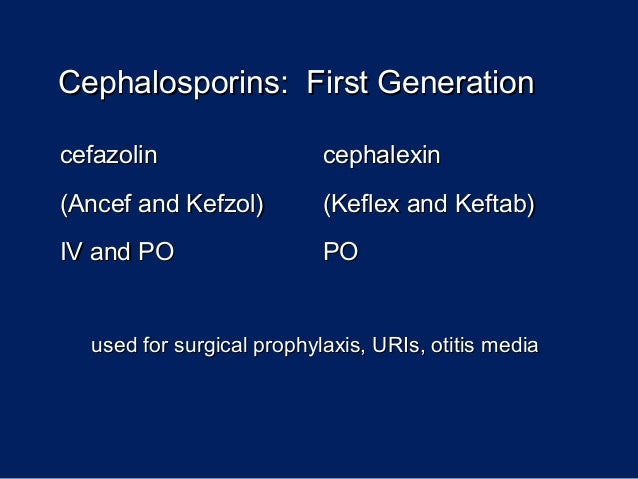 Cephalosporins: First Generation

cefazolin

(Ancef and Kefzol)

IV and PO

cephalexin

(Keflex and Keftab)

PO

used for surgical prophylaxis, URIs, otitis media